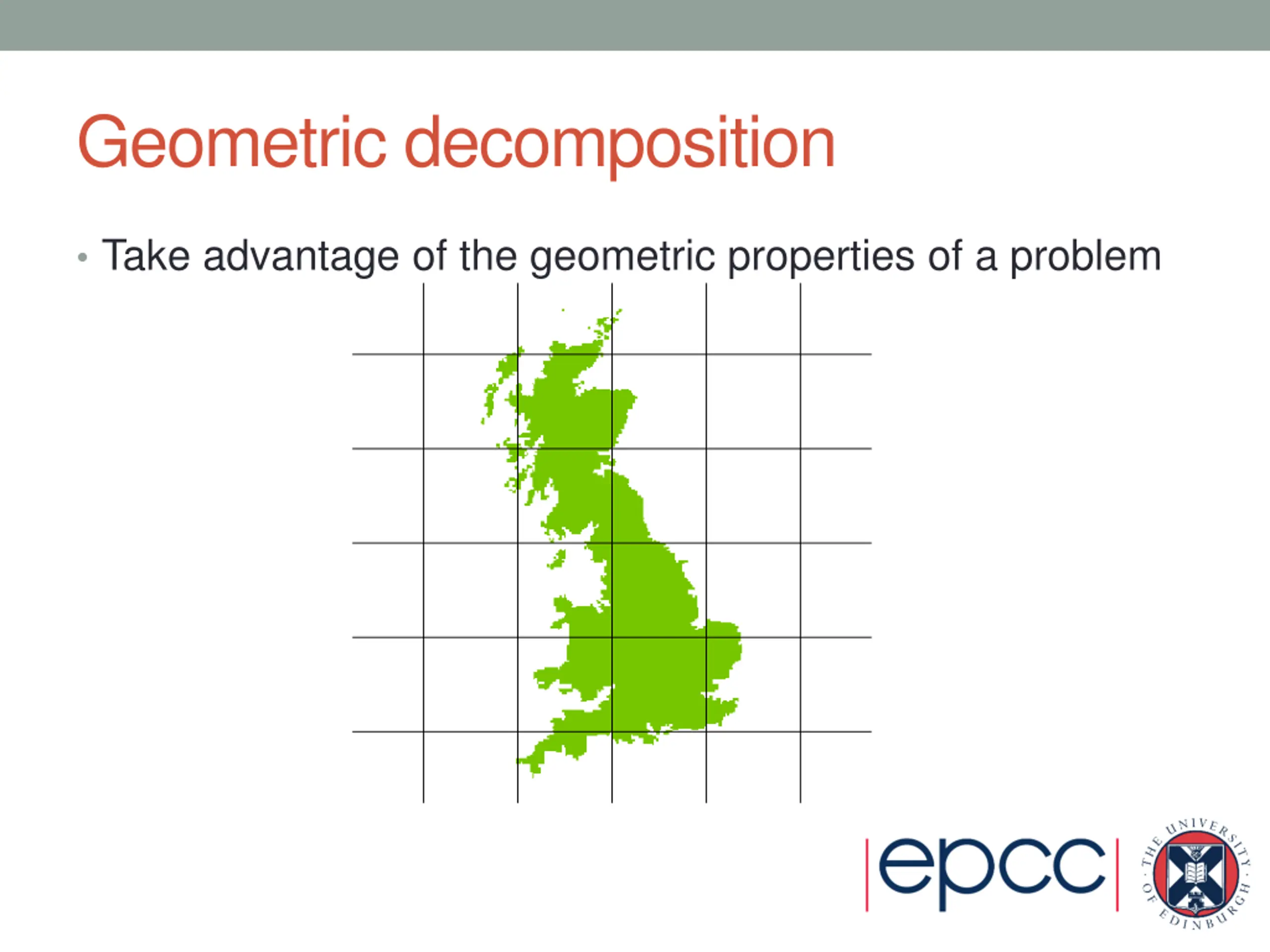 Geometric decomposition

• Take advantage of the geometric properties of a problem

epcc

THE UNIVERSITY OF EDINBURGH